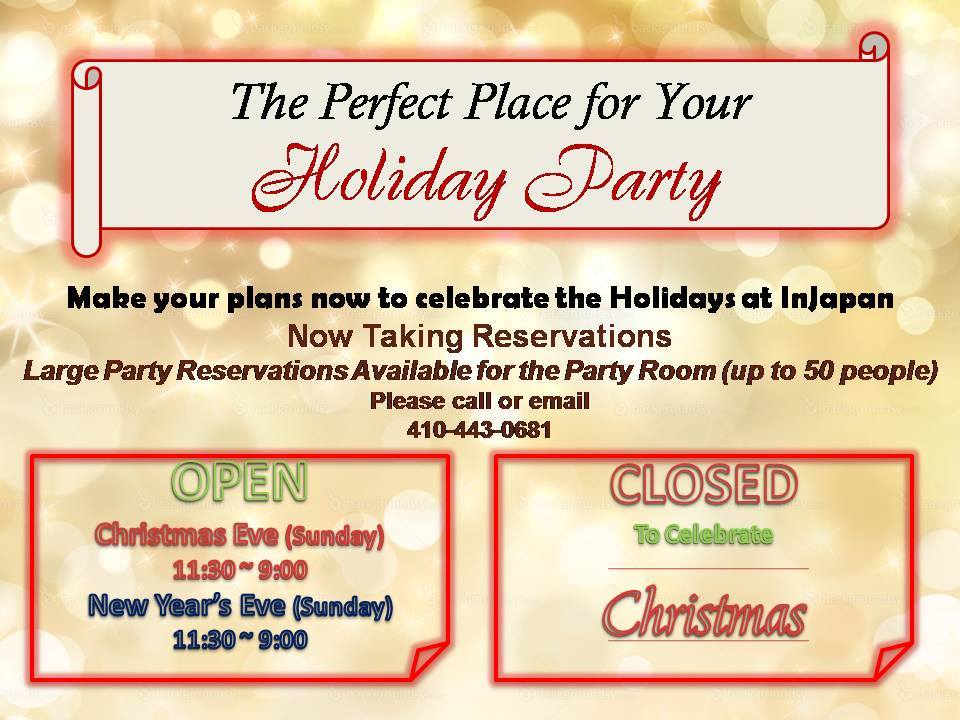 The Perfect Place for Your
Holiday Party

Make your plans now to celebrate the Holidays at InJapan
Now Taking Reservations
Large Party Reservations Available for the Party Room (up to 50 people)
Please call or email
410-443-0681

OPEN
Christmas Eve (Sunday)
11:30 ~ 9:00
New Year's Eve (Sunday)
11:30 ~ 9:00

CLOSED
To Celebrate
Christmas